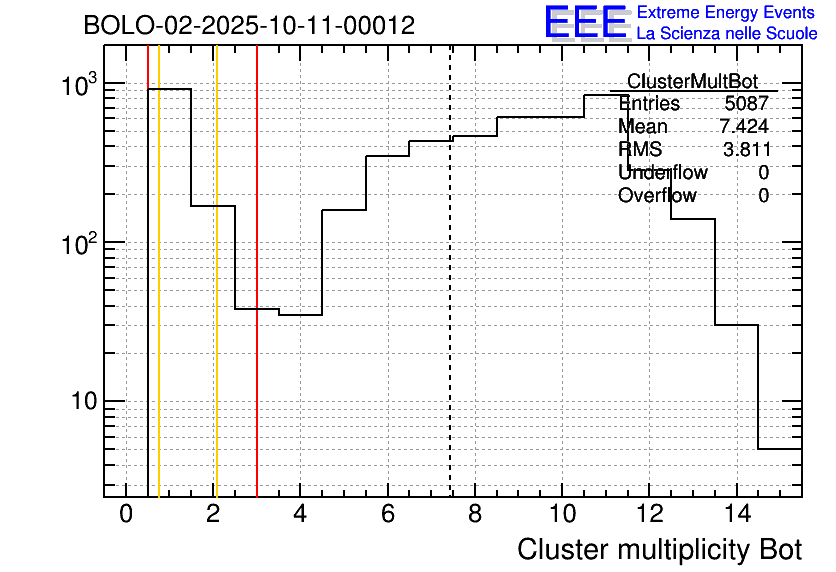 BOLO-02-2025-10-11-00012

EEE Extreme Energy Events
La Scienza nelle Scuole

| ClusterMultBot | |
|---|---|
| Entries | 5087 |
| Mean | 7.424 |
| RMS | 3.811 |
| Underflow | 0 |
| Overflow | 0 |

$10^3$

$10^2$

10

0 2 4 6 8 10 12 14

Cluster multiplicity Bot